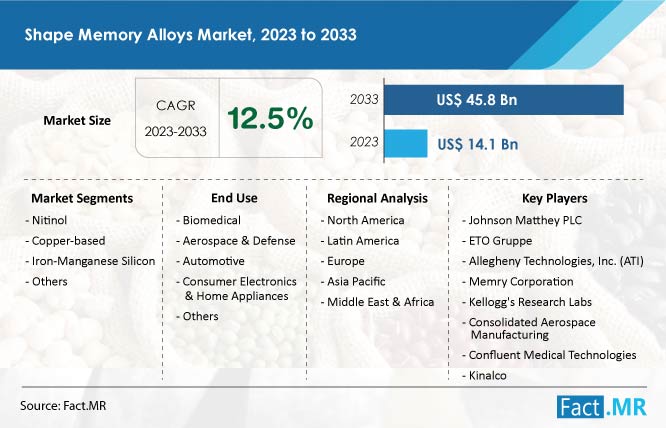 Shape Memory Alloys Market, 2023 to 2033

Market Size

CAGR
2023-2033

12.5%

2033 US$ 45.8 Bn

2023 US$ 14.1 Bn

Market Segments
- Nitinol
- Copper-based
- Iron-Manganese Silicon
- Others

End Use
- Biomedical
- Aerospace & Defense
- Automotive
- Consumer Electronics & Home Appliances
- Others

Regional Analysis
- North America
- Latin America
- Europe
- Asia Pacific
- Middle East & Africa

Key Players
- Johnson Matthey PLC
- ETO Gruppe
- Allegheny Technologies, Inc. (ATI)
- Memry Corporation
- Kellogg's Research Labs
- Consolidated Aerospace Manufacturing
- Confluent Medical Technologies
- Kinalco

Source: Fact.MR

Fact.MR